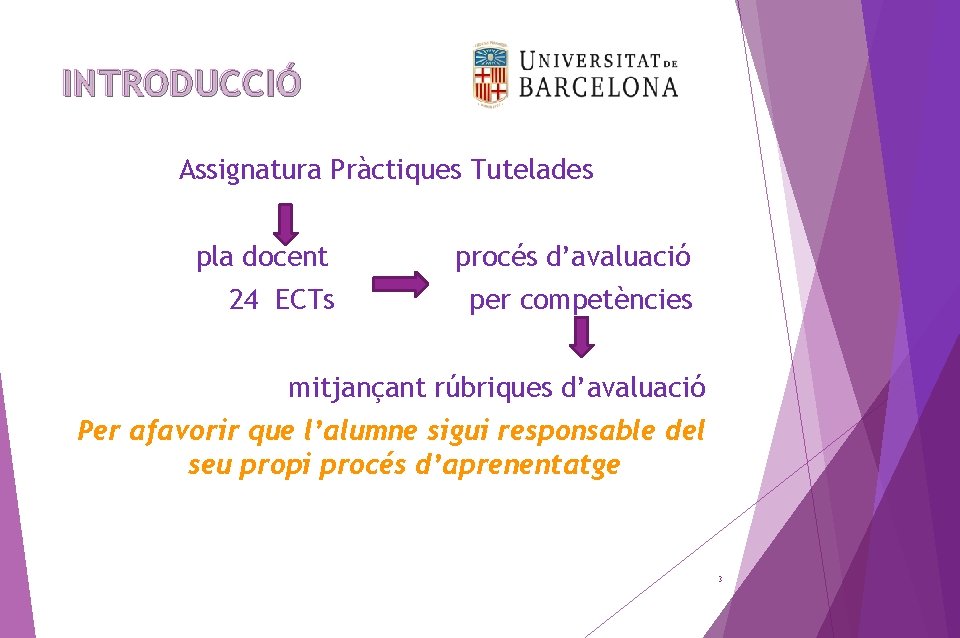 INTRODUCCIÓ

UNIVERSITAT DE BARCELONA

Assignatura Pràctiques Tutelades

pla docent
24 ECTs

procés d'avaluació
per competències

mitjançant rúbriques d'avaluació

Per afavorir que l'alumne sigui responsable del seu propi procés d'aprenentatge

3